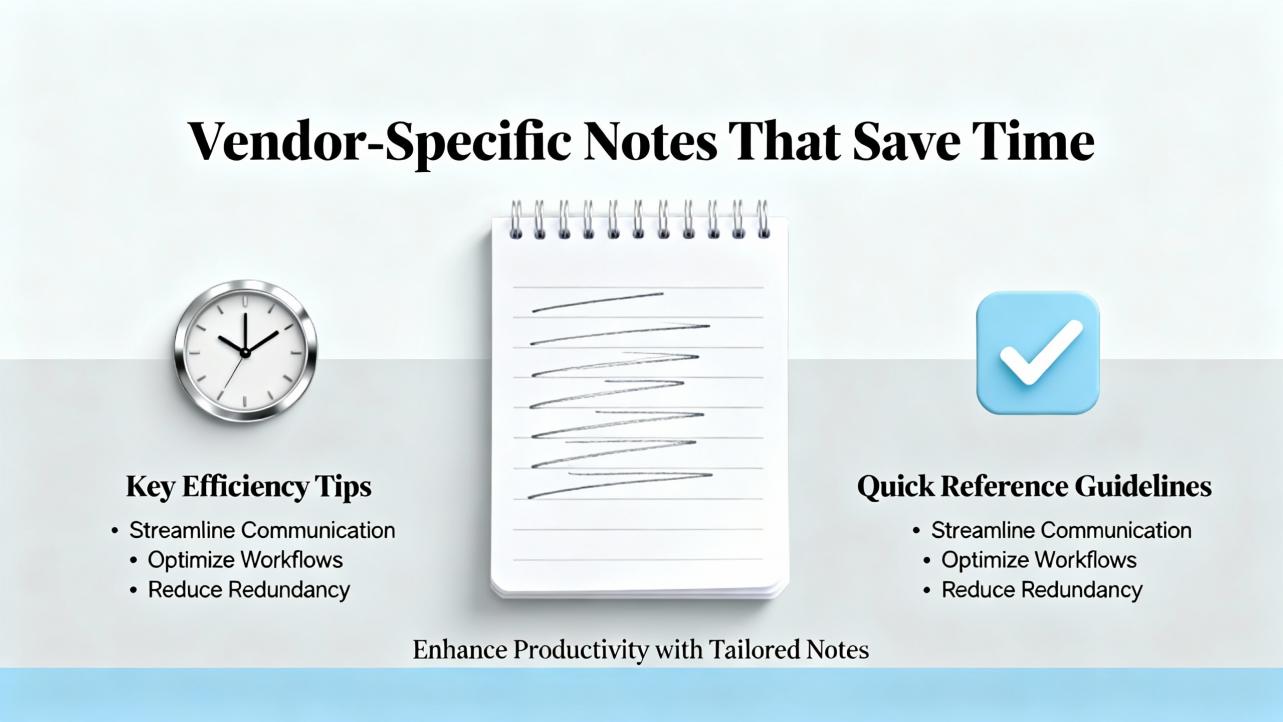 Vendor-Specific Notes That Save Time

Key Efficiency Tips
• Streamline Communication
• Optimize Workflows
• Reduce Redundancy

Quick Reference Guidelines
• Streamline Communication
• Optimize Workflows
• Reduce Redundancy

Enhance Productivity with Tailored Notes